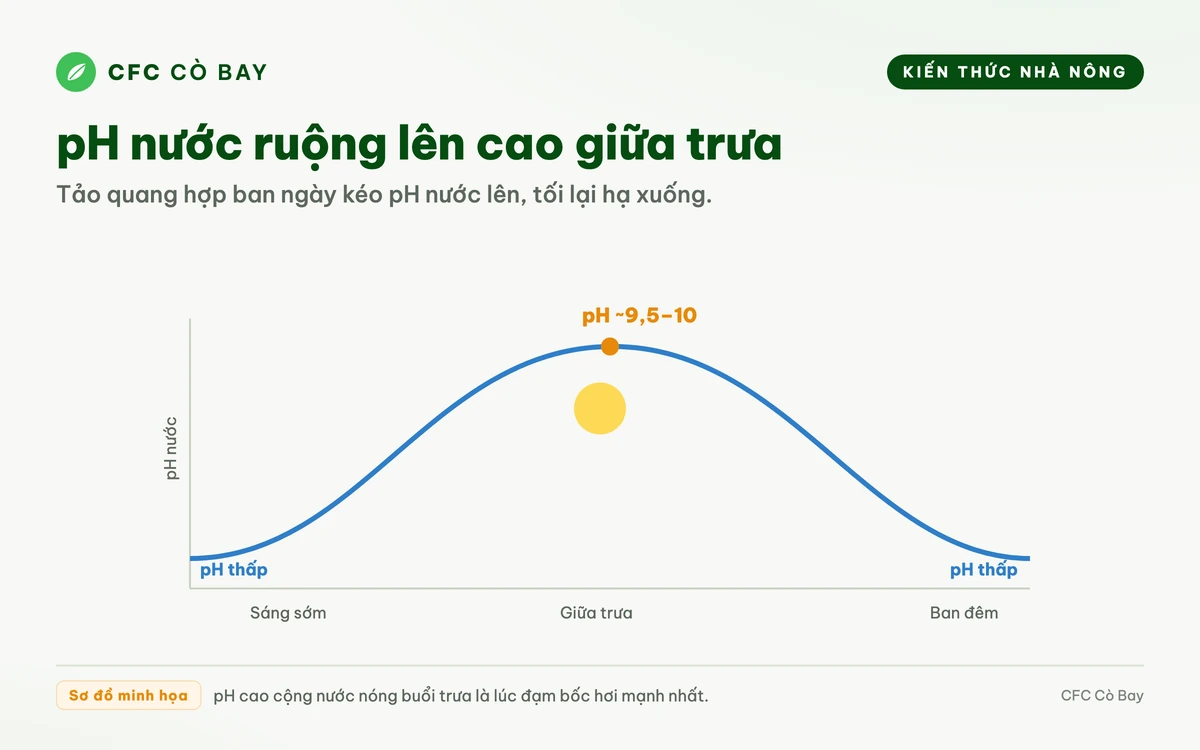 CFC CÒ BAY

KIẾN THỨC NHÀ NÔNG

pH nước ruộng lên cao giữa trưa

Tảo quang hợp ban ngày kéo pH nước lên, tối lại hạ xuống.

pH ~9,5–10

pH nước

pH thấp

pH thấp

Sáng sớm

Giữa trưa

Ban đêm

Sơ đồ minh họa

pH cao cộng nước nóng buổi trưa là lúc đạm bốc hơi mạnh nhất.

CFC Cò Bay